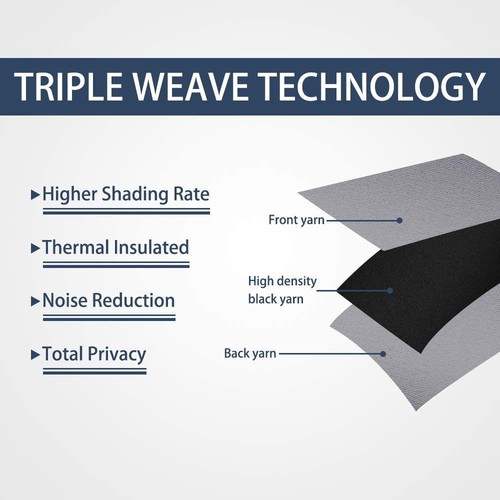 TRIPLE WEAVE TECHNOLOGY

▸Higher Shading Rate

▸Thermal Insulated

▸Noise Reduction

▸Total Privacy

Front yarn

High density black yarn

Back yarn